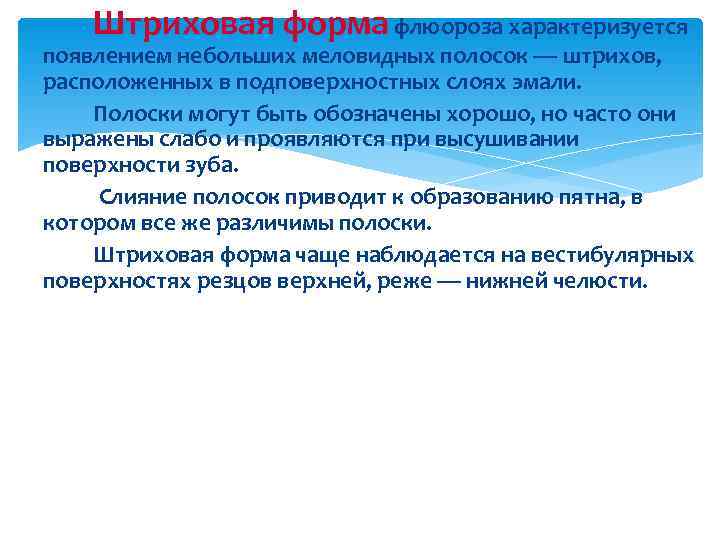 Штриховая форма флюороза характеризуется появлением небольших меловидных полосок — штрихов, расположенных в подповерхностных слоях эмали.

Полоски могут быть обозначены хорошо, но часто они выражены слабо и проявляются при высушивании поверхности зуба.

Слияние полосок приводит к образованию пятна, в котором все же различимы полоски.

Штриховая форма чаще наблюдается на вестибулярных поверхностях резцов верхней, реже — нижней челюсти.